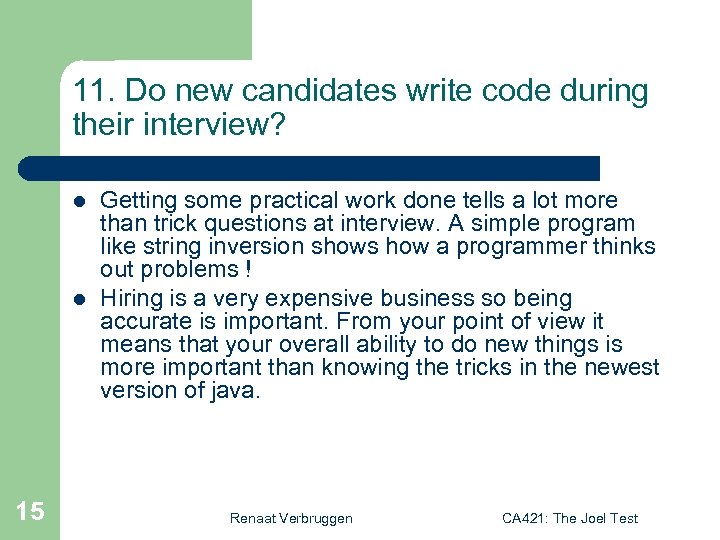 11. Do new candidates write code during their interview?

- Getting some practical work done tells a lot more than trick questions at interview. A simple program like string inversion shows how a programmer thinks out problems !
- Hiring is a very expensive business so being accurate is important. From your point of view it means that your overall ability to do new things is more important than knowing the tricks in the newest version of java.

15

Renaat Verbruggen

CA421: The Joel Test